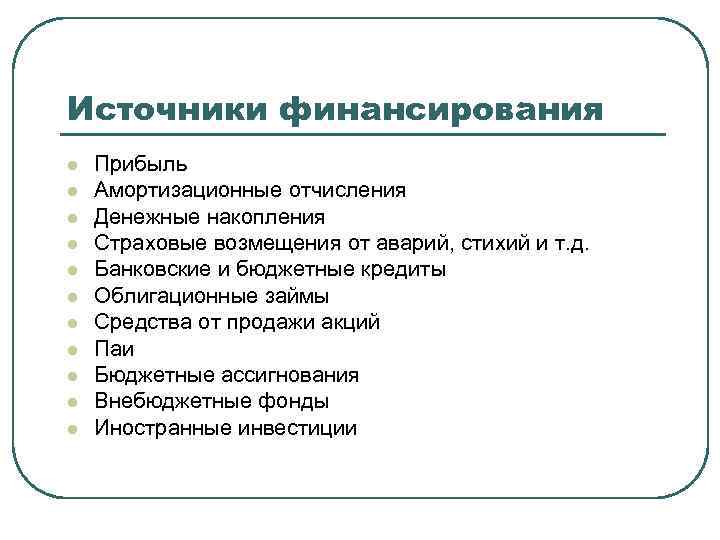 Источники финансирования

- Прибыль
- Амортизационные отчисления
- Денежные накопления
- Страховые возмещения от аварий, стихий и т.д.
- Банковские и бюджетные кредиты
- Облигационные займы
- Средства от продажи акций
- Паи
- Бюджетные ассигнования
- Внебюджетные фонды
- Иностранные инвестиции